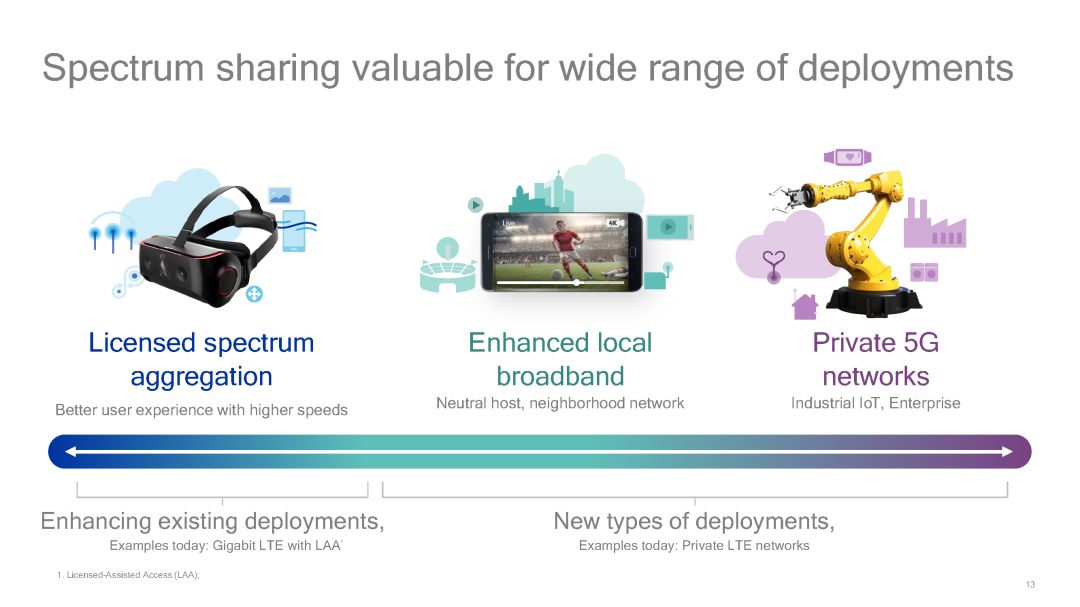 Spectrum sharing valuable for wide range of deployments

Live 4K

Licensed spectrum aggregation
Better user experience with higher speeds

Enhanced local broadband
Neutral host, neighborhood network

Private 5G networks
Industrial IoT, Enterprise

Enhancing existing deployments,
Examples today: Gigabit LTE with LAA$^1$

New types of deployments,
Examples today: Private LTE networks

1. Licensed-Assisted Access (LAA);

13